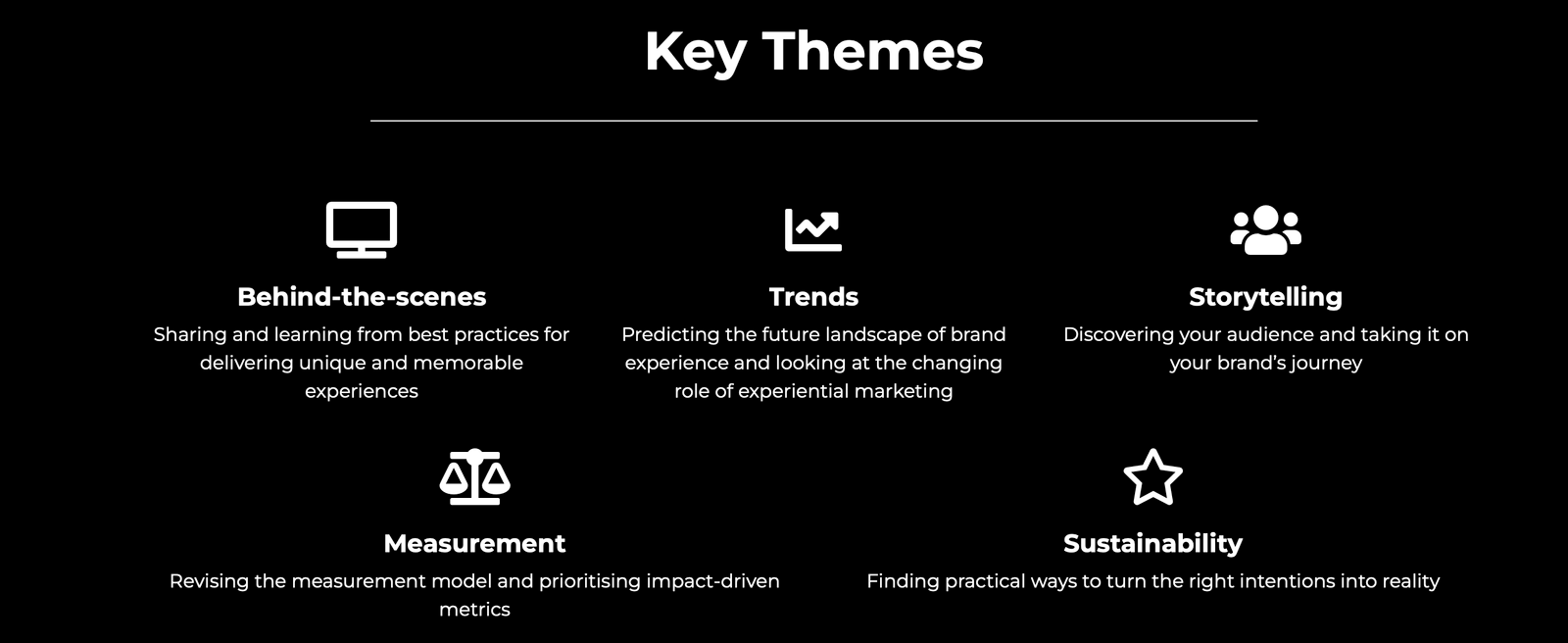 Key Themes

Behind-the-scenes
Sharing and learning from best practices for delivering unique and memorable experiences

Trends
Predicting the future landscape of brand experience and looking at the changing role of experiential marketing

Storytelling
Discovering your audience and taking it on your brand's journey

Measurement
Revising the measurement model and prioritising impact-driven metrics

Sustainability
Finding practical ways to turn the right intentions into reality